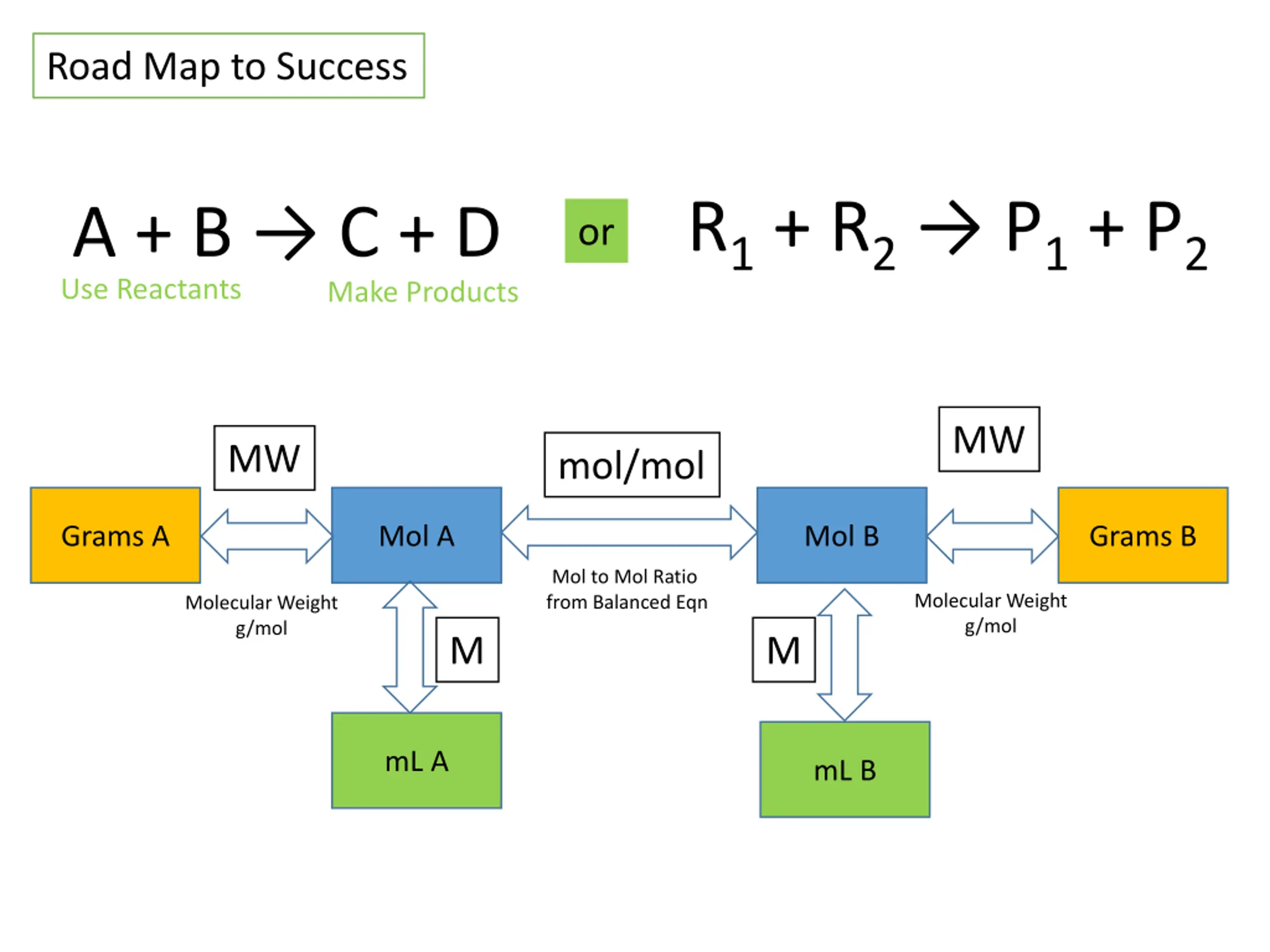 Road Map to Success

$A + B \rightarrow C + D$ or $R_1 + R_2 \rightarrow P_1 + P_2$

Use Reactants Make Products

MW

mol/mol

MW

Grams A

Mol A

Mol B

Grams B

Molecular Weight g/mol

Mol to Mol Ratio from Balanced Eqn

Molecular Weight g/mol

M

M

mL A

mL B